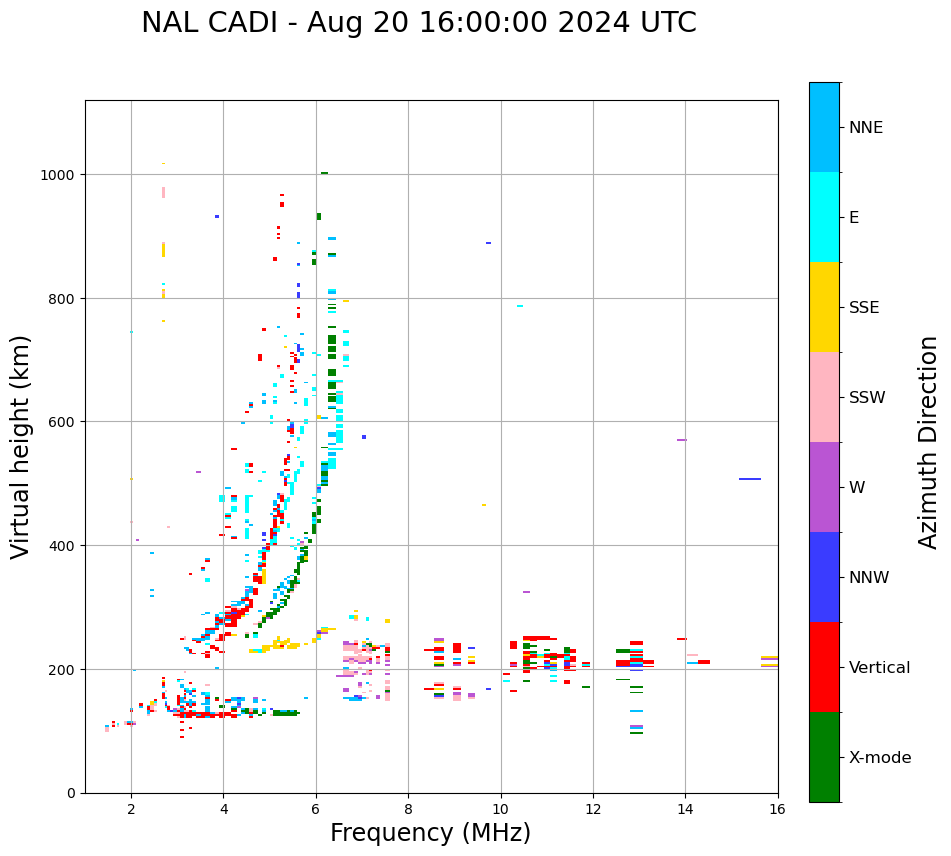 NAL CADI - Aug 20 16:00:00 2024 UTC

Virtual height (km)

1000
800
600
400
200
0

2
4
6
8
10
12
14
16

Frequency (MHz)

NNE
E
SSE
SSW
W
NNW
Vertical
X-mode

Azimuth Direction